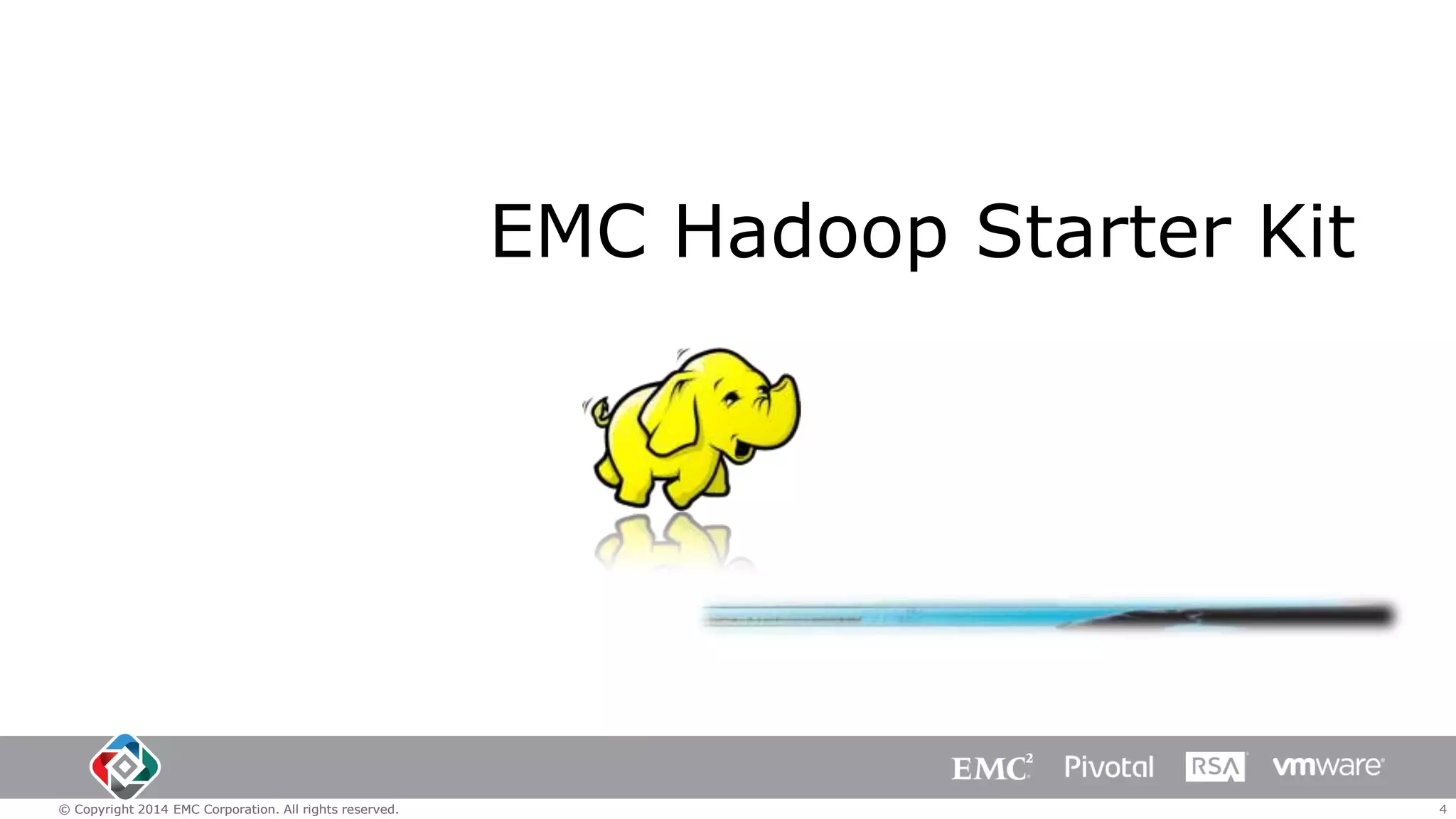 EMC Hadoop Starter Kit

EMC$^2$ Pivotal RSA vmware

© Copyright 2014 EMC Corporation. All rights reserved.

4